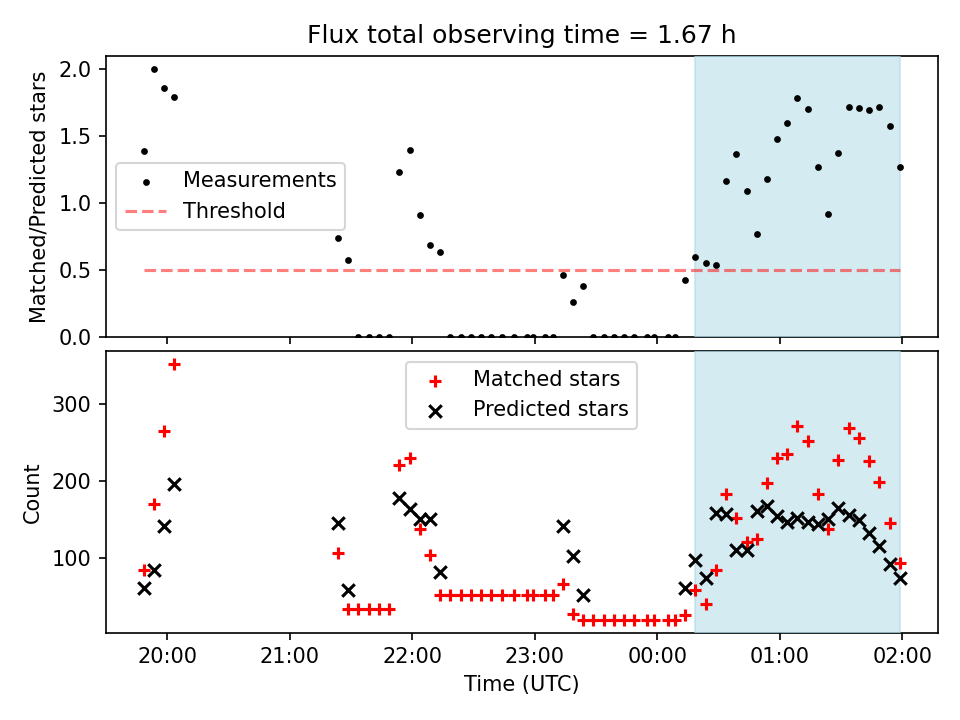 Flux total observing time = 1.67 h

Matched/Predicted stars

2.0
1.5
1.0
0.5
0.0

Measurements
Threshold

Count

300
200
100

Matched stars
Predicted stars

20:00
21:00
22:00
23:00
00:00
01:00
02:00

Time (UTC)